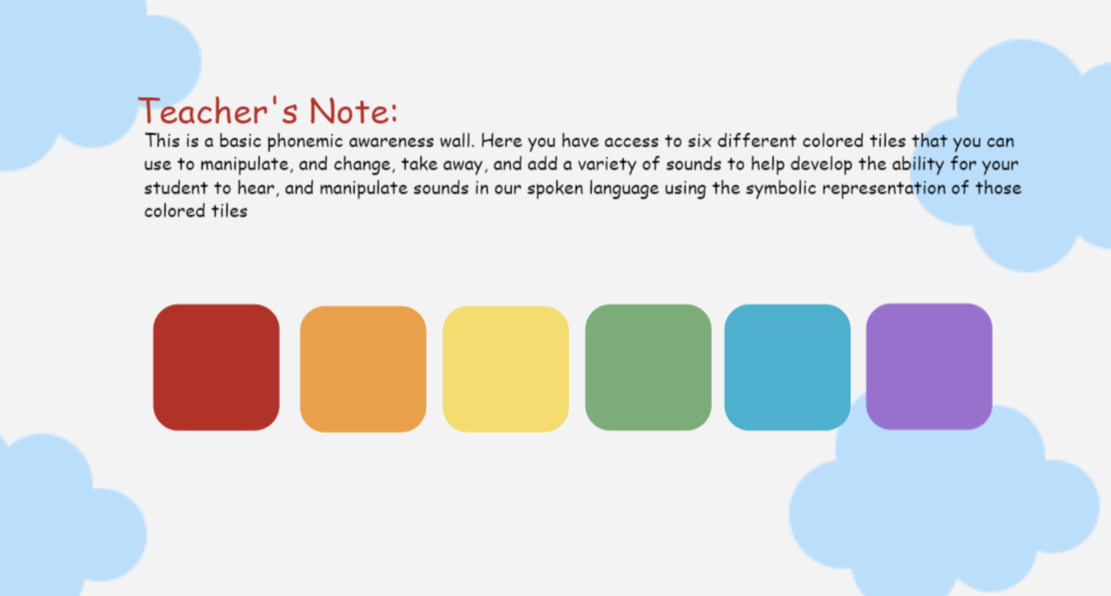 Teacher's Note:
This is a basic phonemic awareness wall. Here you have access to six different colored tiles that you can use to manipulate, and change, take away, and add a variety of sounds to help develop the ability for your student to hear, and manipulate sounds in our spoken language using the symbolic representation of those colored tiles